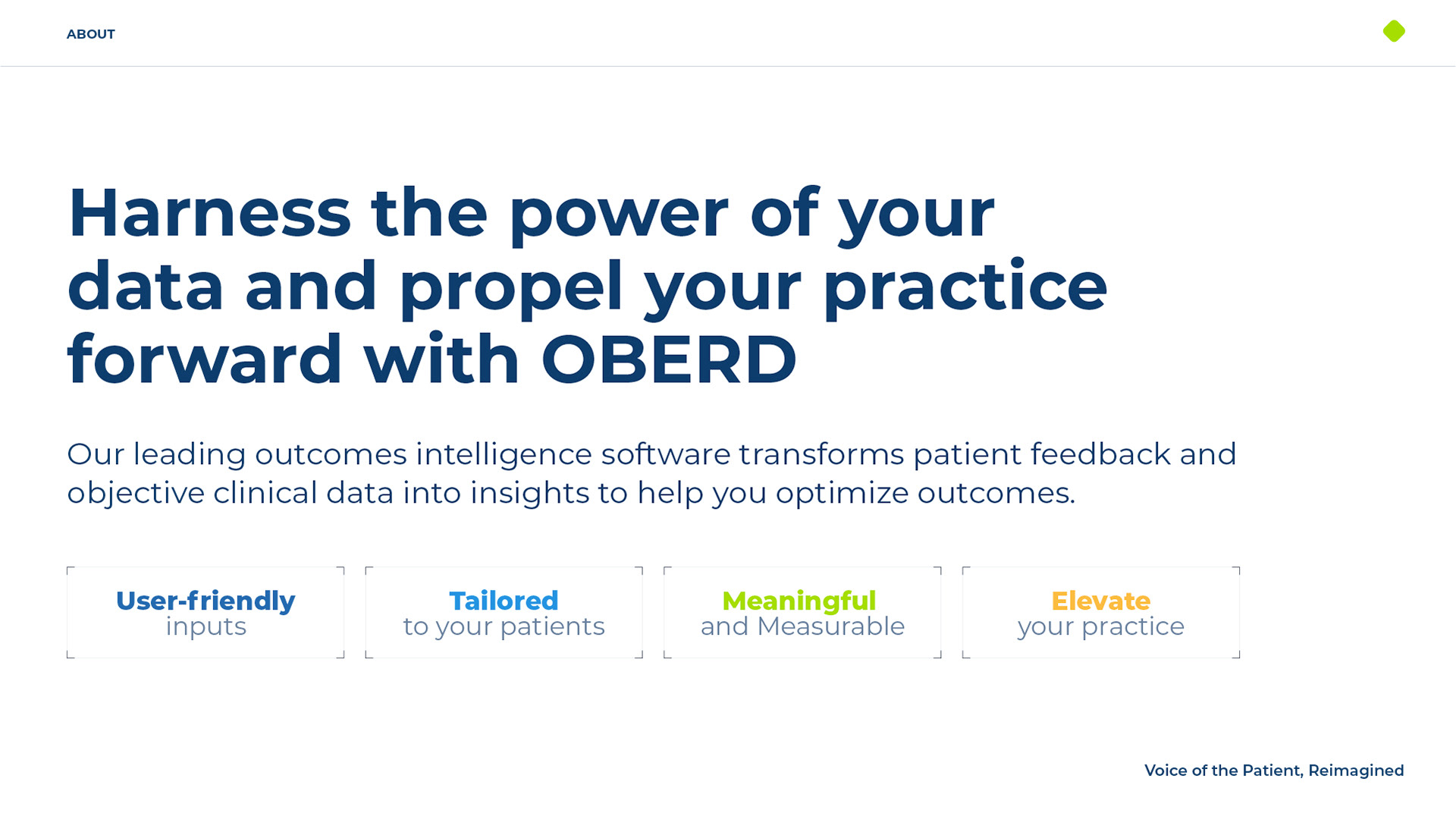 ABOUT

Harness the power of your data and propel your practice forward with OBERD

Our leading outcomes intelligence software transforms patient feedback and objective clinical data into insights to help you optimize outcomes.

User-friendly
inputs

Tailored
to your patients

Meaningful
and Measurable

Elevate
your practice

Voice of the Patient, Reimagined